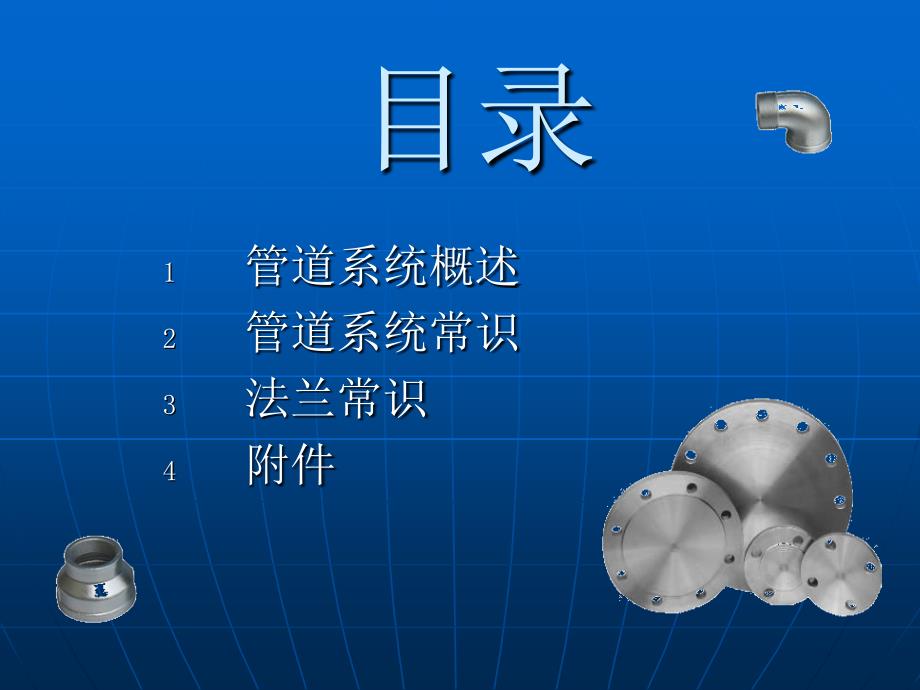 目录

1 管道系统概述

2 管道系统常识

3 法兰常识

4 附件